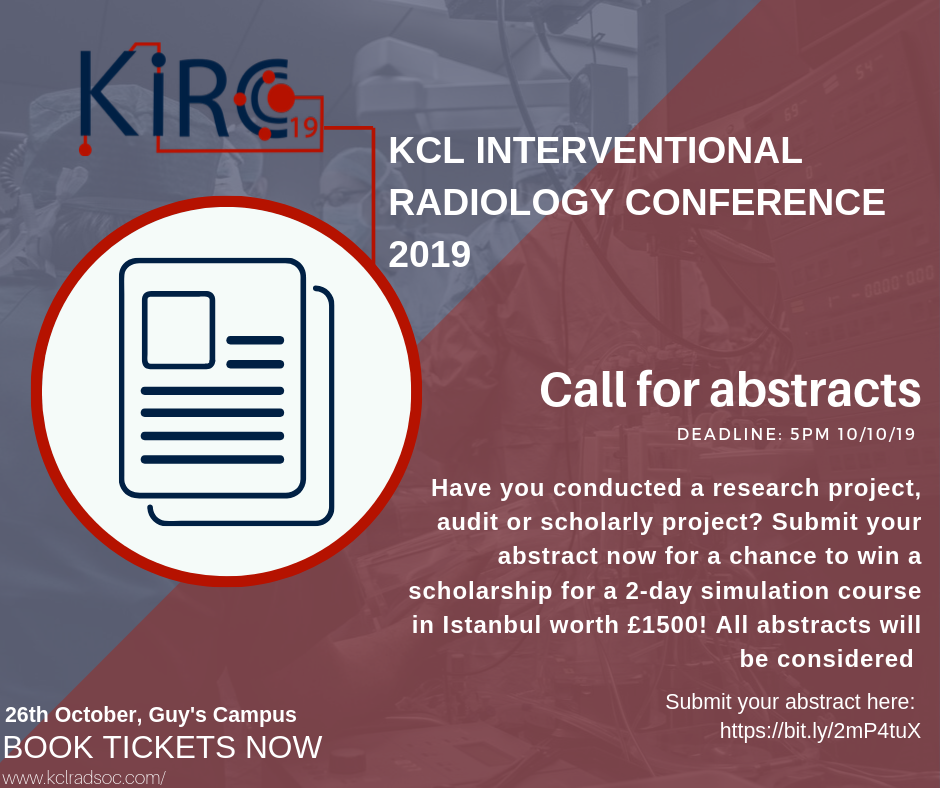 KiRC 19

KCL INTERVENTIONAL RADIOLOGY CONFERENCE 2019

Call for abstracts

DEADLINE: 5PM 10/10/19

Have you conducted a research project, audit or scholarly project? Submit your abstract now for a chance to win a scholarship for a 2-day simulation course in Istanbul worth £1500! All abstracts will be considered

Submit your abstract here: https://bit.ly/2mP4tuX

26th October, Guy's Campus

BOOK TICKETS NOW

www.kclradsoc.com/